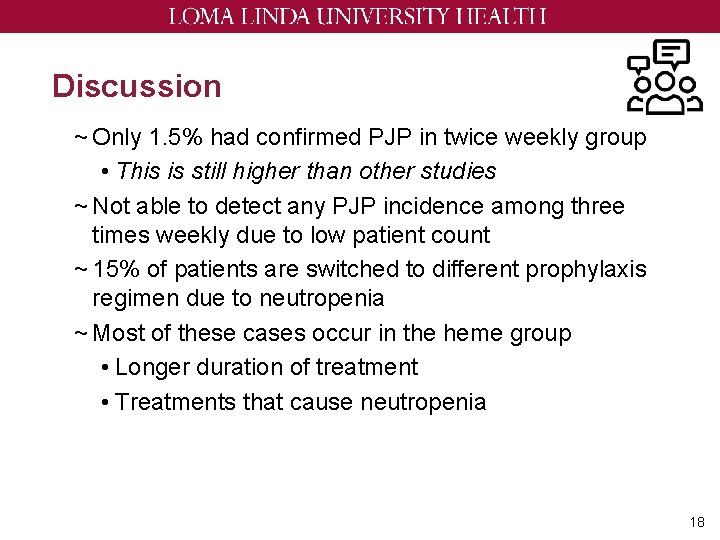 LOMA LINDA UNIVERSITY HEALTH

Discussion

~ Only 1.5% had confirmed PJP in twice weekly group
• This is still higher than other studies
~ Not able to detect any PJP incidence among three times weekly due to low patient count
~ 15% of patients are switched to different prophylaxis regimen due to neutropenia
~ Most of these cases occur in the heme group
• Longer duration of treatment
• Treatments that cause neutropenia

18